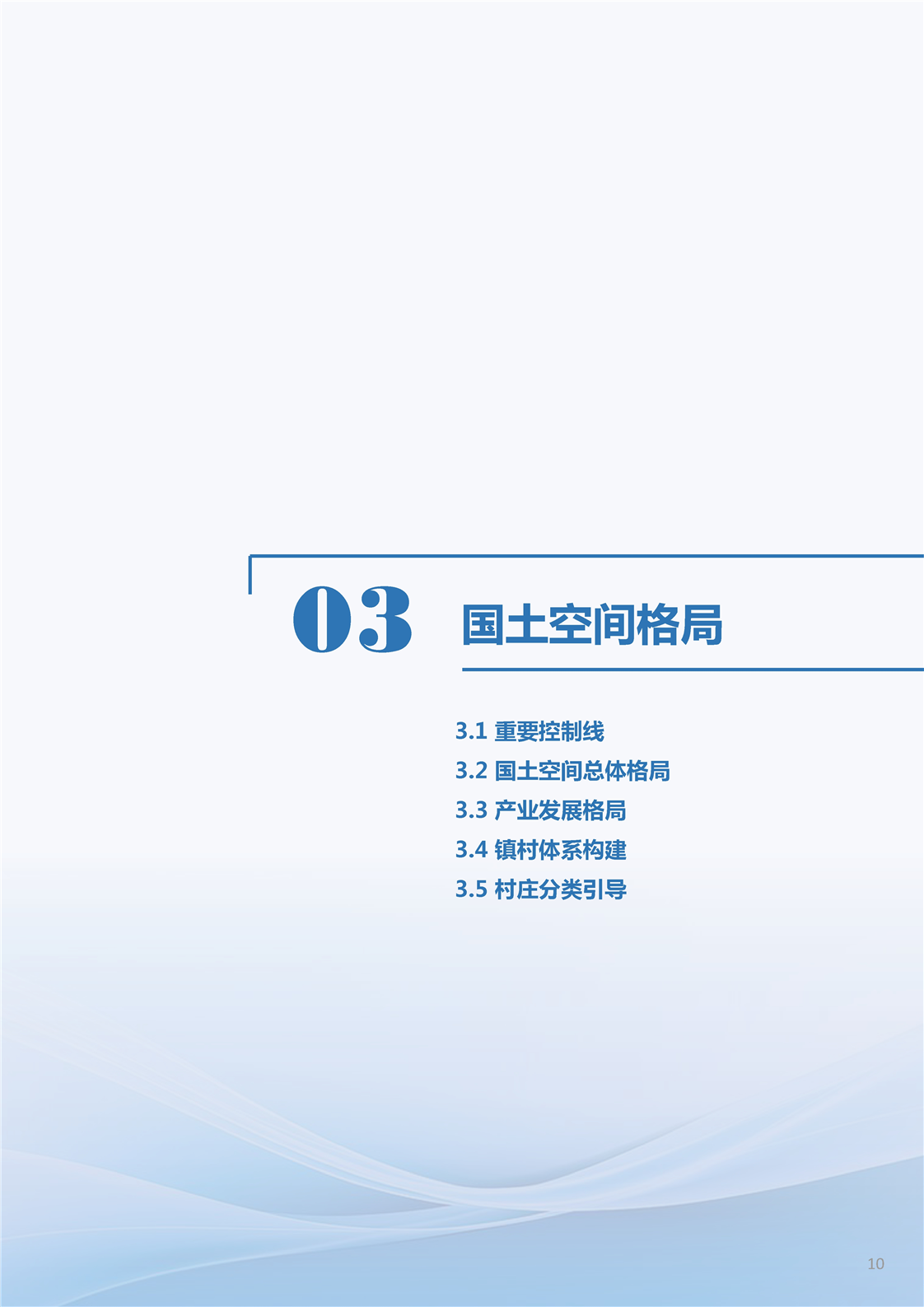 03 国土空间格局

3.1 重要控制线
3.2 国土空间总体格局
3.3 产业发展格局
3.4 镇村体系构建
3.5 村庄分类引导

10